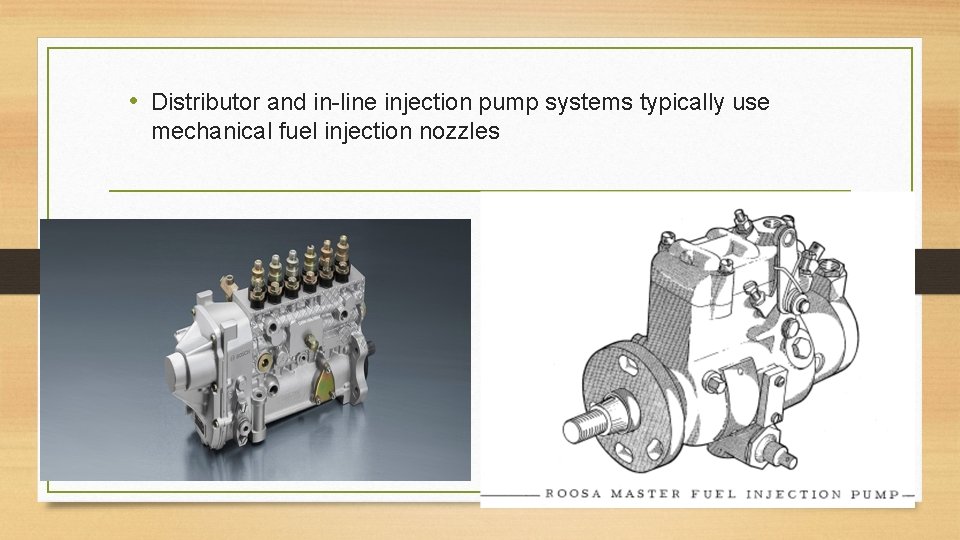 • Distributor and in-line injection pump systems typically use mechanical fuel injection nozzles

ROOSA MASTER FUEL INJECTION PUMP